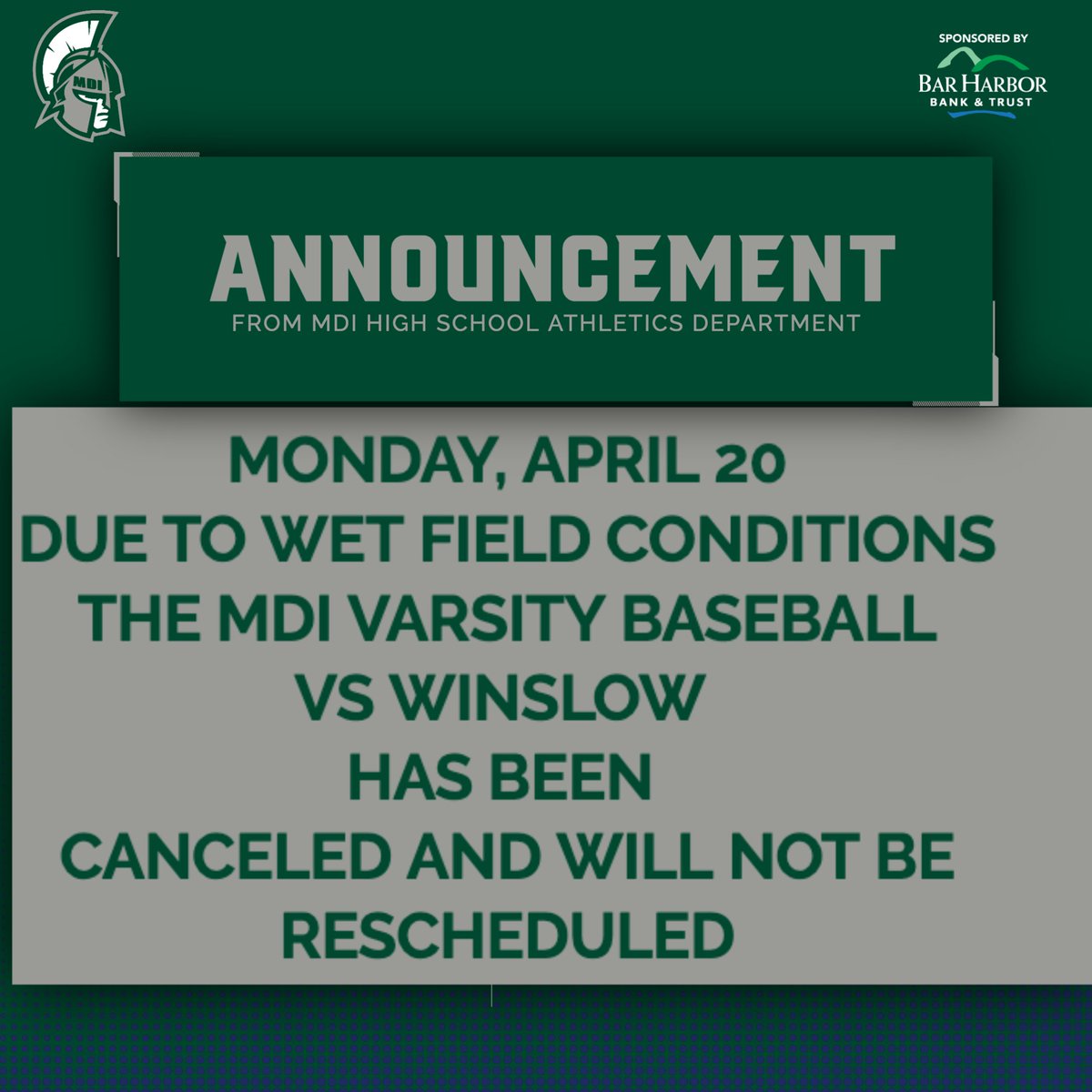 MDI

SPONSORED BY
BAR HARBOR
BANK & TRUST

ANNOUNCEMENT
FROM MDI HIGH SCHOOL ATHLETICS DEPARTMENT

MONDAY, APRIL 20
DUE TO WET FIELD CONDITIONS
THE MDI VARSITY BASEBALL
VS WINSLOW
HAS BEEN
CANCELED AND WILL NOT BE
RESCHEDULED